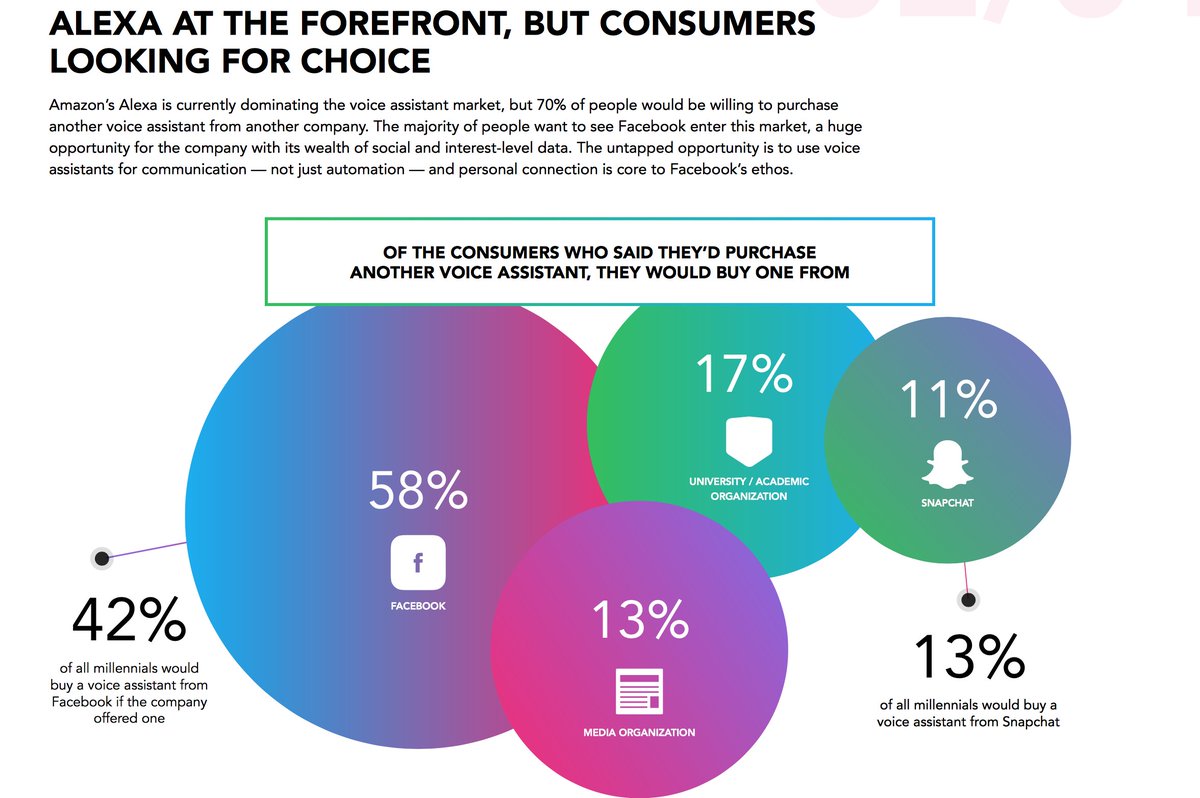 ALEXA AT THE FOREFRONT, BUT CONSUMERS LOOKING FOR CHOICE

Amazon's Alexa is currently dominating the voice assistant market, but 70% of people would be willing to purchase another voice assistant from another company. The majority of people want to see Facebook enter this market, a huge opportunity for the company with its wealth of social and interest-level data. The untapped opportunity is to use voice assistants for communication — not just automation — and personal connection is core to Facebook's ethos.

OF THE CONSUMERS WHO SAID THEY'D PURCHASE ANOTHER VOICE ASSISTANT, THEY WOULD BUY ONE FROM

58%
f
FACEBOOK

17%
UNIVERSITY / ACADEMIC ORGANIZATION

11%
SNAPCHAT

13%
MEDIA ORGANIZATION

42%
of all millennials would buy a voice assistant from Facebook if the company offered one

13%
of all millennials would buy a voice assistant from Snapchat